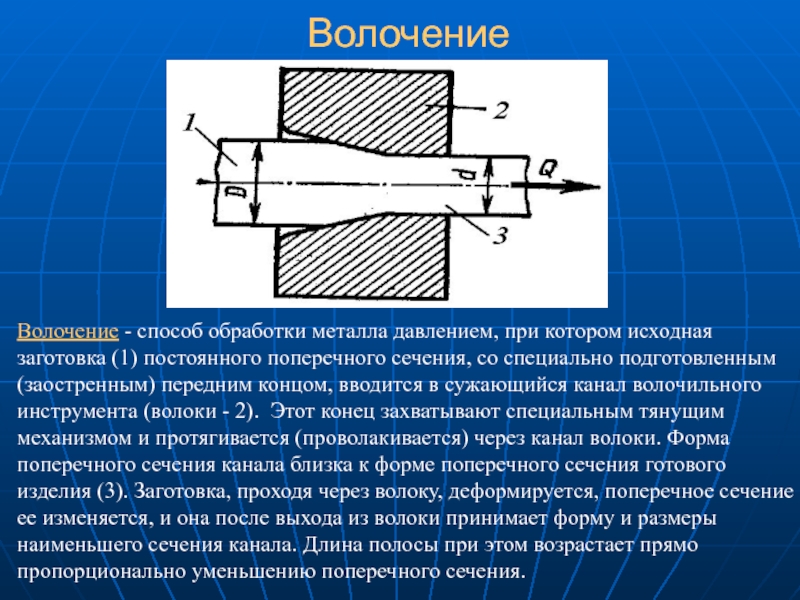 Волочение

1

2

D

d

Q

3

Волочение - способ обработки металла давлением, при котором исходная заготовка (1) постоянного поперечного сечения, со специально подготовленным (заостренным) передним концом, вводится в сужающийся канал волочильного инструмента (волоки - 2). Этот конец захватывают специальным тянущим механизмом и протягивается (проволакивается) через канал волоки. Форма поперечного сечения канала близка к форме поперечного сечения готового изделия (3). Заготовка, проходя через волоку, деформируется, поперечное сечение ее изменяется, и она после выхода из волоки принимает форму и размеры наименьшего сечения канала. Длина полосы при этом возрастает прямо пропорционально уменьшению поперечного сечения.